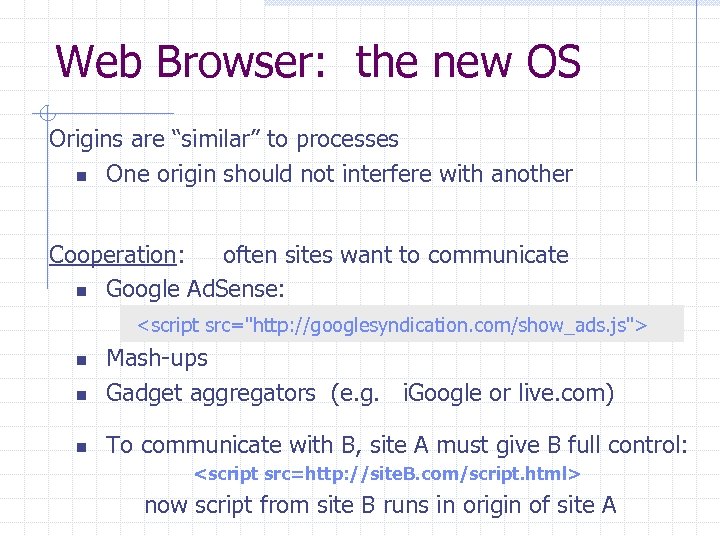 Web Browser: the new OS

Origins are “similar” to processes

- One origin should not interfere with another

Cooperation: often sites want to communicate

- Google AdSense:

<script src="http://googlesyndication.com/show_ads.js">

- Mash-ups
- Gadget aggregators (e.g. iGoogle or live.com)
- To communicate with B, site A must give B full control:

<script src=http://siteB.com/script.html>

now script from site B runs in origin of site A